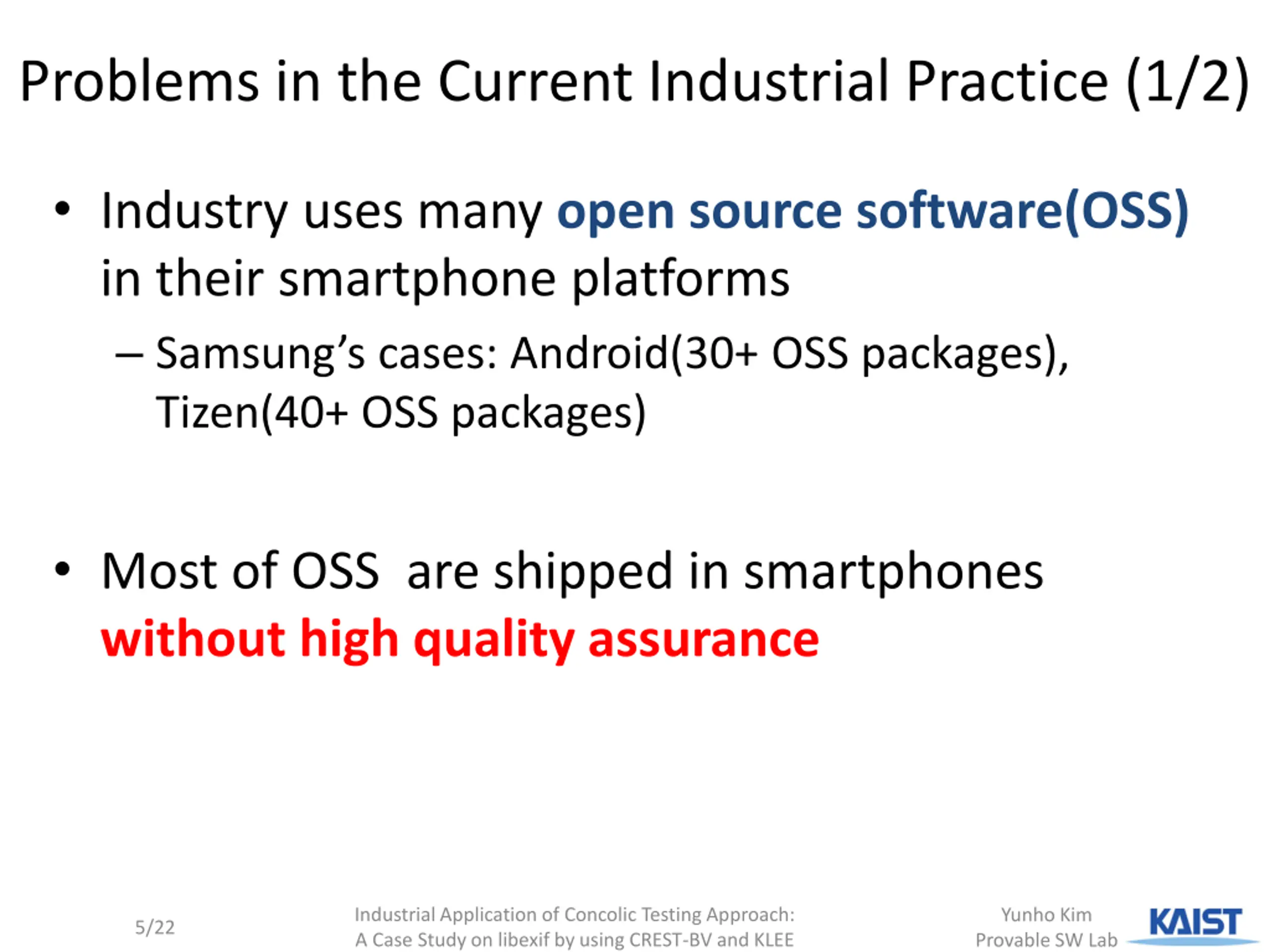 Problems in the Current Industrial Practice (1/2)

• Industry uses many open source software(OSS) in their smartphone platforms
– Samsung's cases: Android(30+ OSS packages), Tizen(40+ OSS packages)

• Most of OSS are shipped in smartphones without high quality assurance

5/22

Industrial Application of Concolic Testing Approach: A Case Study on libexif by using CREST-BV and KLEE

Yunho Kim
Provable SW Lab

KAIST